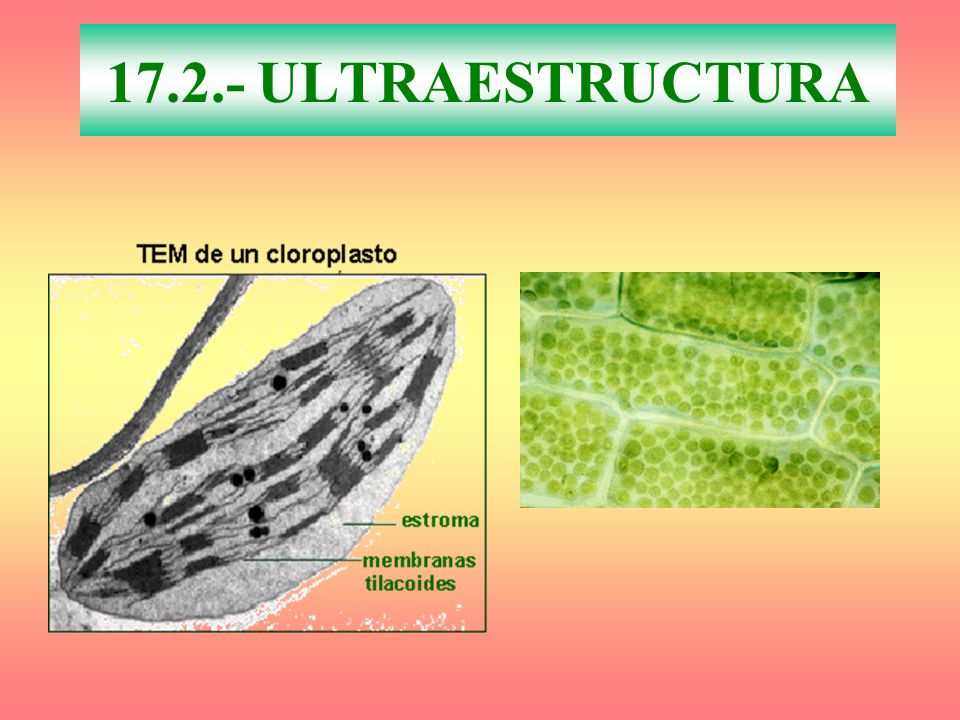 17.2.- ULTRAESTRUCTURA

TEM de un cloroplasto

estroma

membranas tilacoides